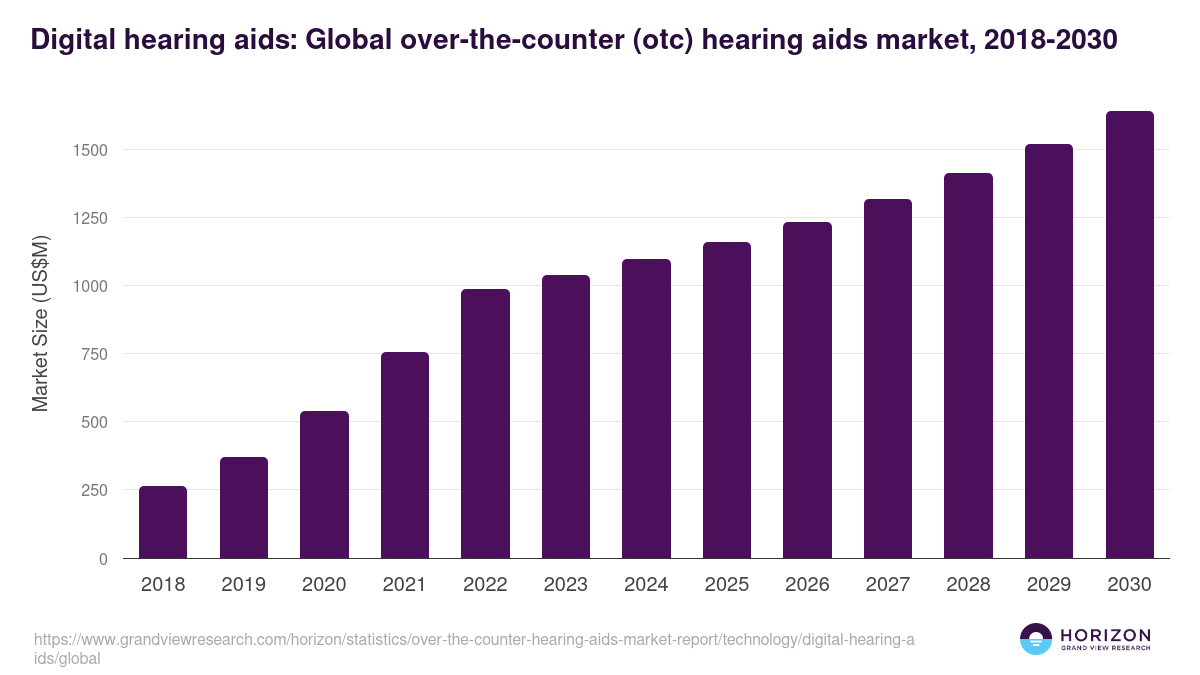 Digital hearing aids: Global over-the-counter (otc) hearing aids market, 2018-2030

Market Size (US$M)

1500
1250
1000
750
500
250
0

2018 2019 2020 2021 2022 2023 2024 2025 2026 2027 2028 2029 2030

https://www.grandviewresearch.com/horizon/statistics/over-the-counter-hearing-aids-market-report/technology/digital-hearing-aids/global

HORIZON
GRAND VIEW RESEARCH